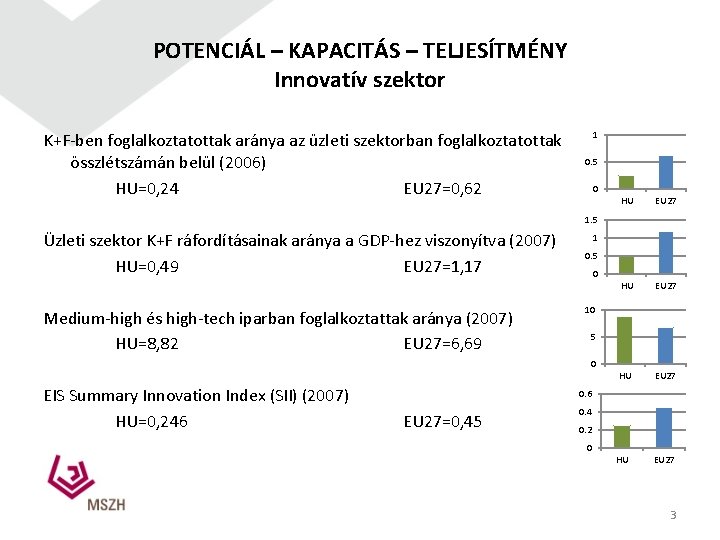 POTENCIÁL – KAPACITÁS – TELJESÍTMÉNY
Innovatív szektor

K+F-ben foglalkoztatottak aránya az üzleti szektorban foglalkoztatottak összlétszámán belül (2006)
HU=0,24 EU27=0,62

1
0.5
0
HU EU27

Üzleti szektor K+F ráfordításainak aránya a GDP-hez viszonyítva (2007)
HU=0,49 EU27=1,17

1.5
1
0.5
0
HU EU27

Medium-high és high-tech iparban foglalkoztattak aránya (2007)
HU=8,82 EU27=6,69

10
5
0
HU EU27

EIS Summary Innovation Index (SII) (2007)
HU=0,246 EU27=0,45

0.6
0.4
0.2
0
HU EU27

MSZH

3